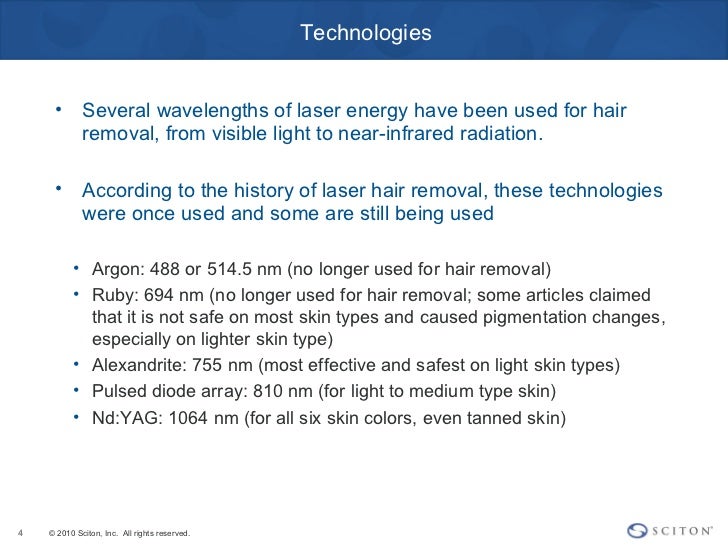 Technologies

• Several wavelengths of laser energy have been used for hair removal, from visible light to near-infrared radiation.

• According to the history of laser hair removal, these technologies were once used and some are still being used

• Argon: 488 or 514.5 nm (no longer used for hair removal)
• Ruby: 694 nm (no longer used for hair removal; some articles claimed that it is not safe on most skin types and caused pigmentation changes, especially on lighter skin type)
• Alexandrite: 755 nm (most effective and safest on light skin types)
• Pulsed diode array: 810 nm (for light to medium type skin)
• Nd:YAG: 1064 nm (for all six skin colors, even tanned skin)

4 © 2010 Sciton, Inc. All rights reserved.

SCITON®